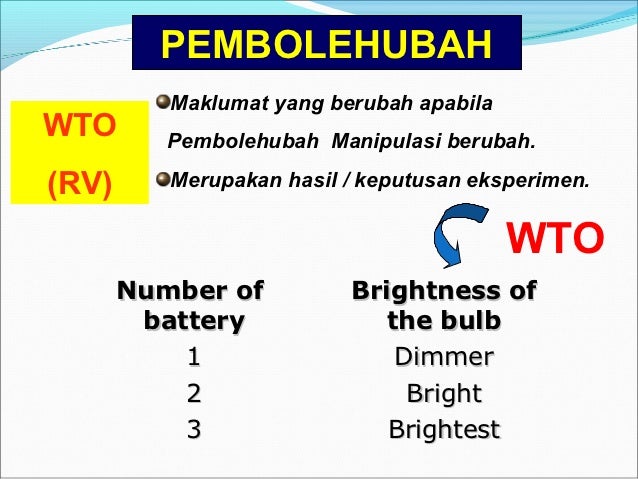 PEMBOLEHUBAH

WTO
(RV)

Maklumat yang berubah apabila Pembolehubah Manipulasi berubah.

Merupakan hasil / keputusan eksperimen.

WTO

| Number of battery | Brightness of the bulb |
|---|---|
| 1 | Dimmer |
| 2 | Bright |
| 3 | Brightest |